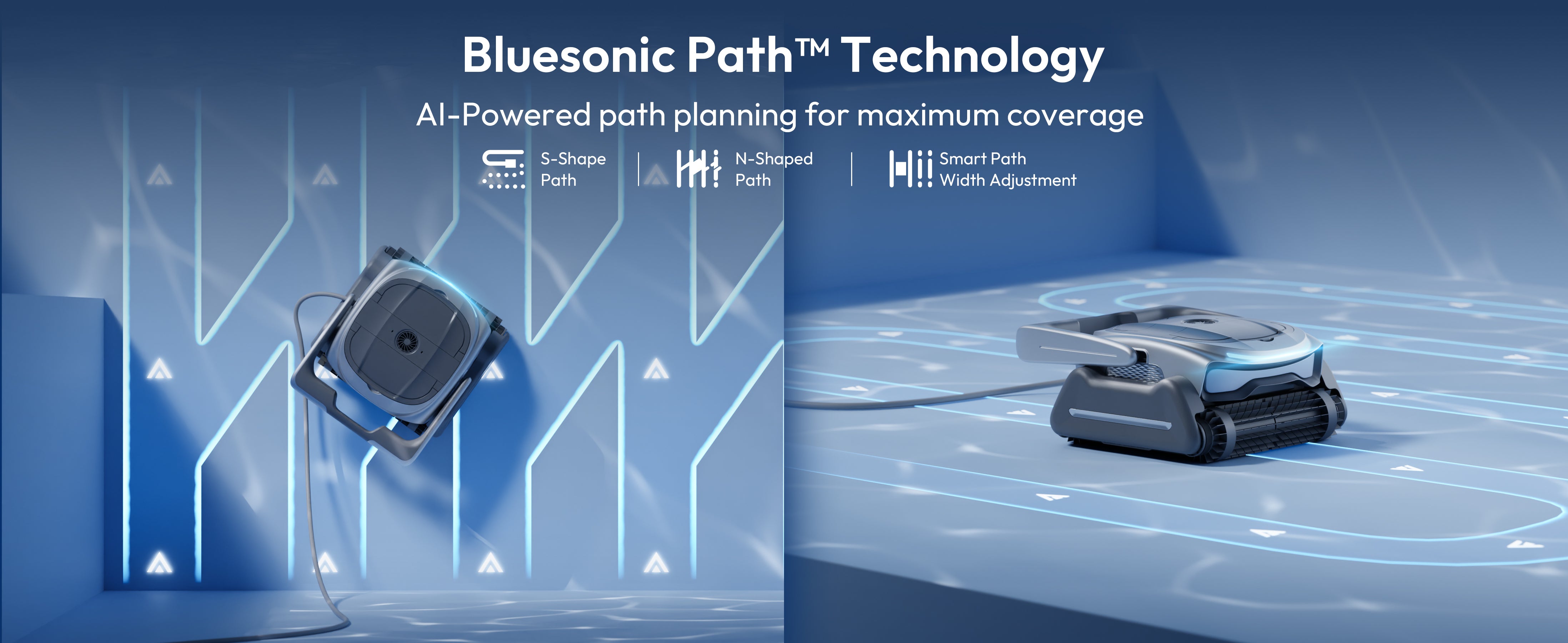 Bluesonic Path™ Technology

AI-Powered path planning for maximum coverage

S-Shape Path

N-Shaped Path

Smart Path Width Adjustment